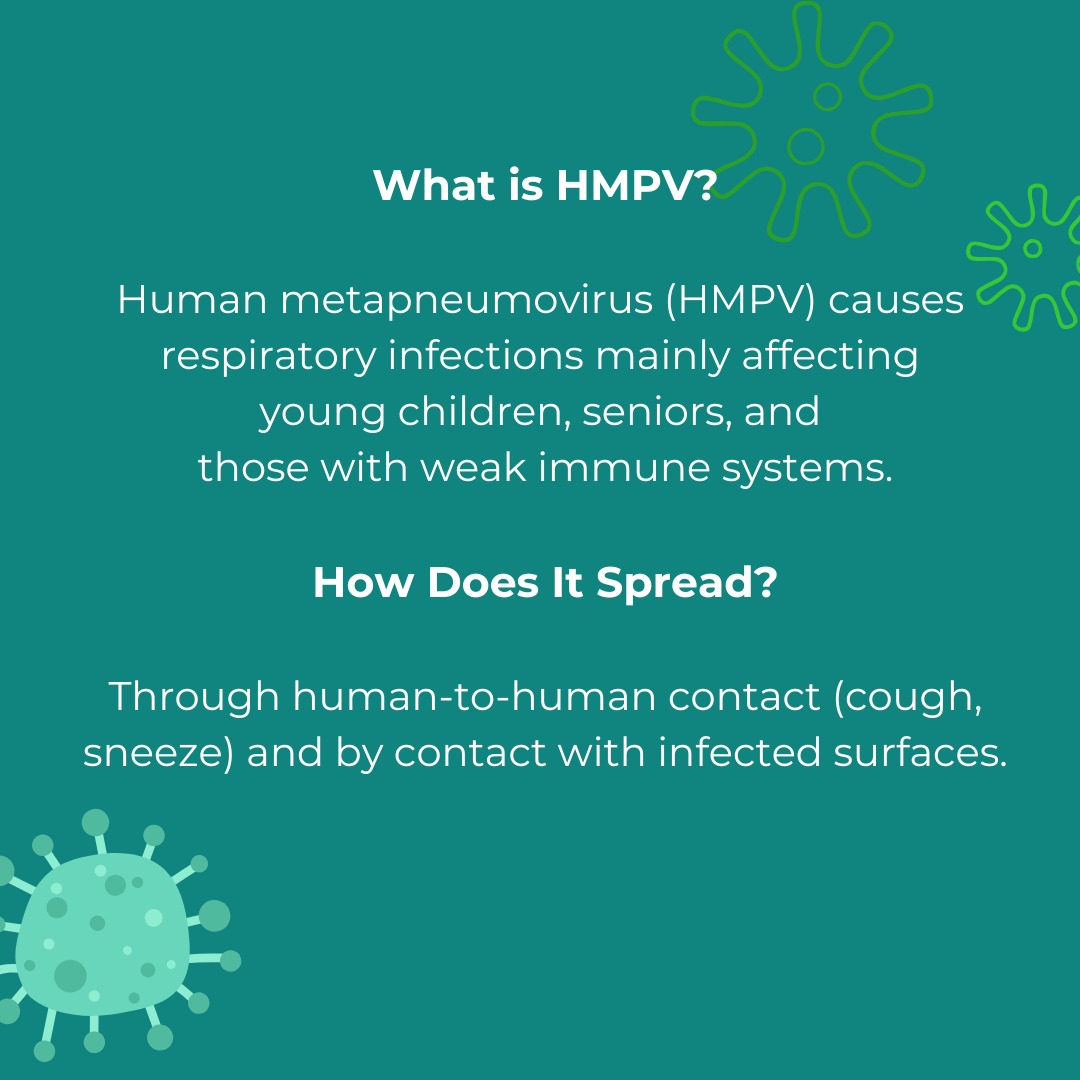 What is HMPV?

Human metapneumovirus (HMPV) causes respiratory infections mainly affecting young children, seniors, and those with weak immune systems.

How Does It Spread?

Through human-to-human contact (cough, sneeze) and by contact with infected surfaces.